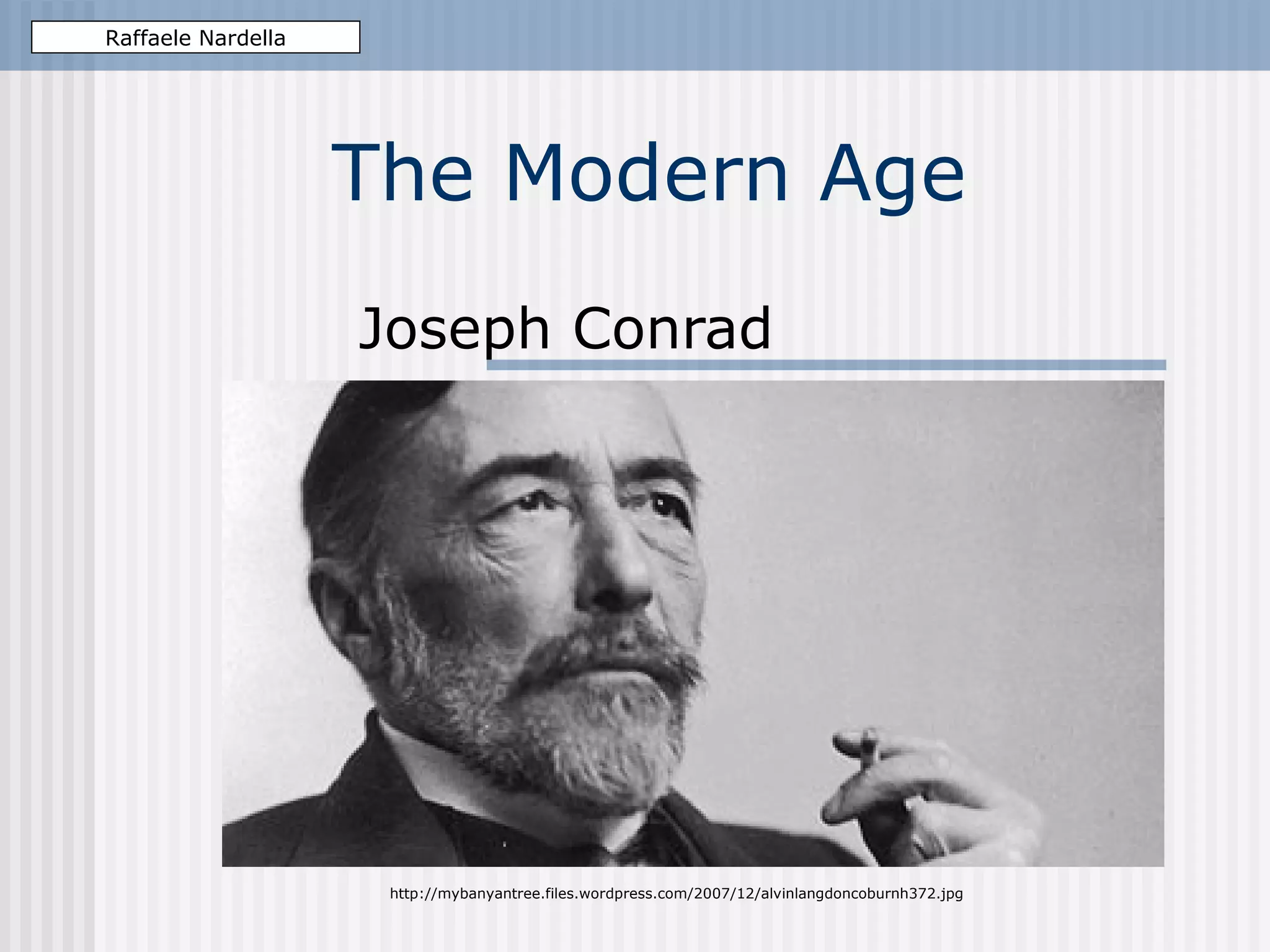 Raffaele Nardella

The Modern Age

Joseph Conrad

http://mybanyantree.files.wordpress.com/2007/12/alvinlangdoncoburnh372.jpg